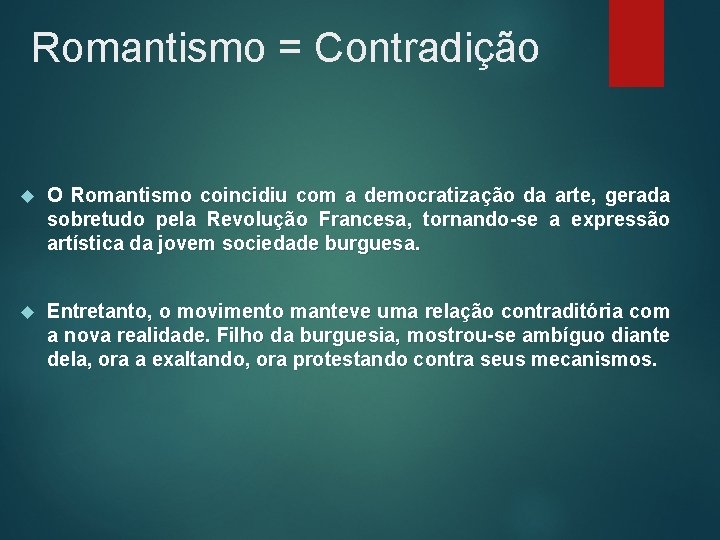 Romantismo = Contradição

O Romantismo coincidiu com a democratização da arte, gerada sobretudo pela Revolução Francesa, tornando-se a expressão artística da jovem sociedade burguesa.

Entretanto, o movimento manteve uma relação contraditória com a nova realidade. Filho da burguesia, mostrou-se ambíguo diante dela, ora a exaltando, ora protestando contra seus mecanismos.